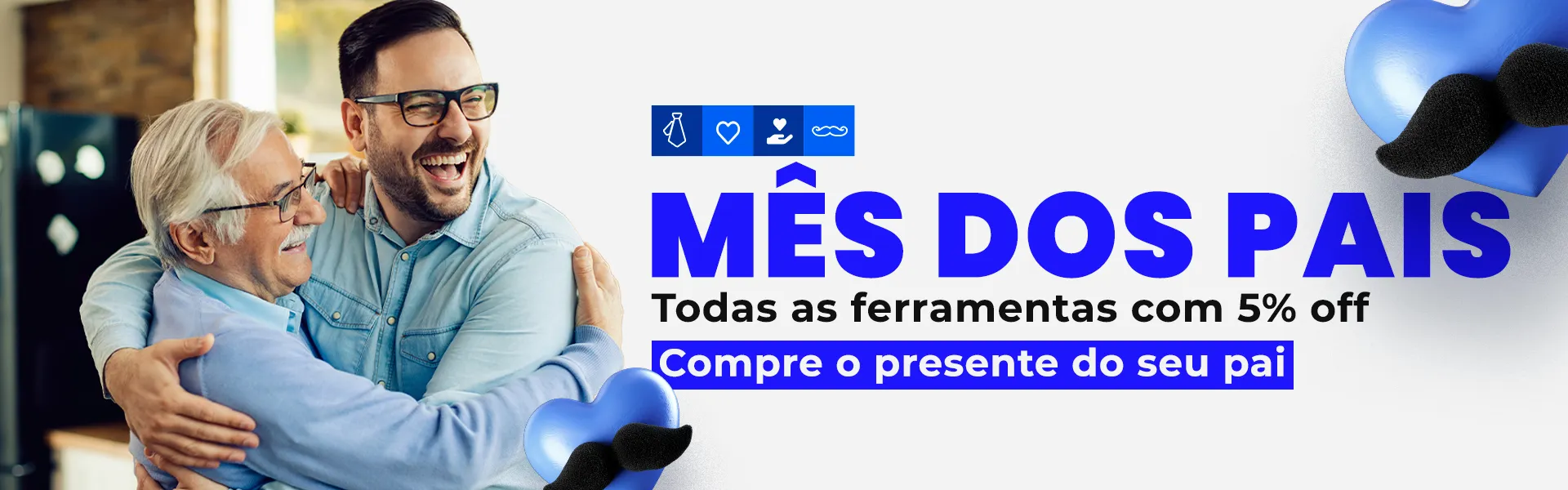 MÊS DOS PAIS
Todas as ferramentas com 5% off
Compre o presente do seu pai